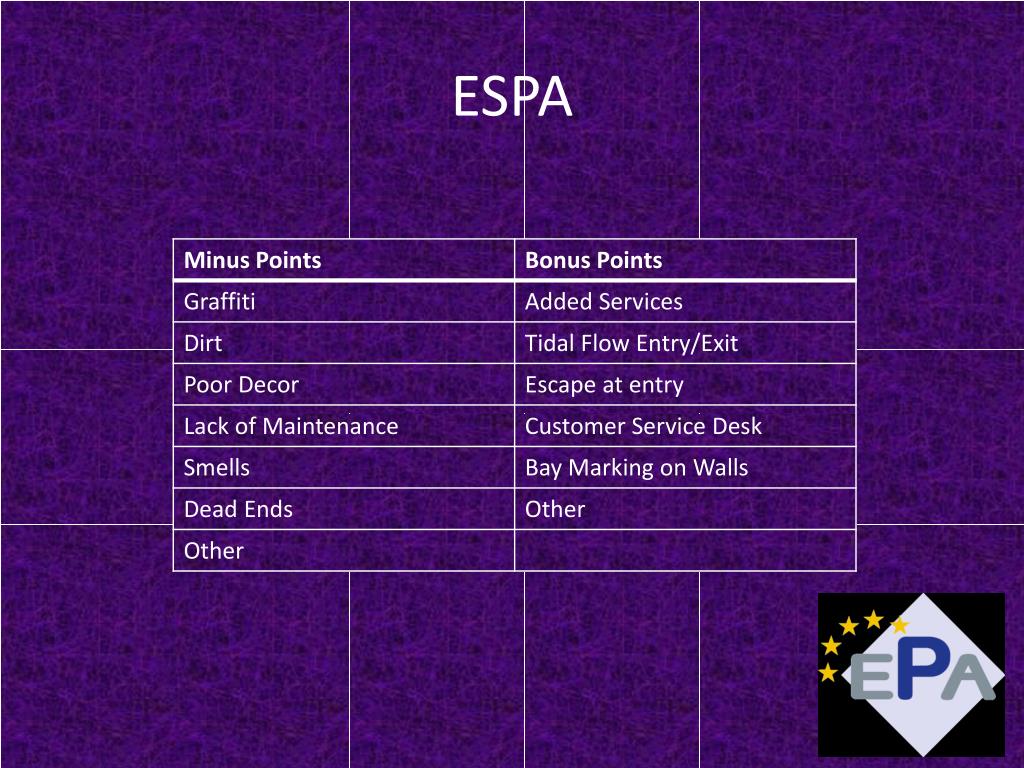 ESPA

| Minus Points | Bonus Points |
|---|---|
| Graffiti | Added Services |
| Dirt | Tidal Flow Entry/Exit |
| Poor Decor | Escape at entry |
| Lack of Maintenance | Customer Service Desk |
| Smells | Bay Marking on Walls |
| Dead Ends | Other |
| Other | |

EPA